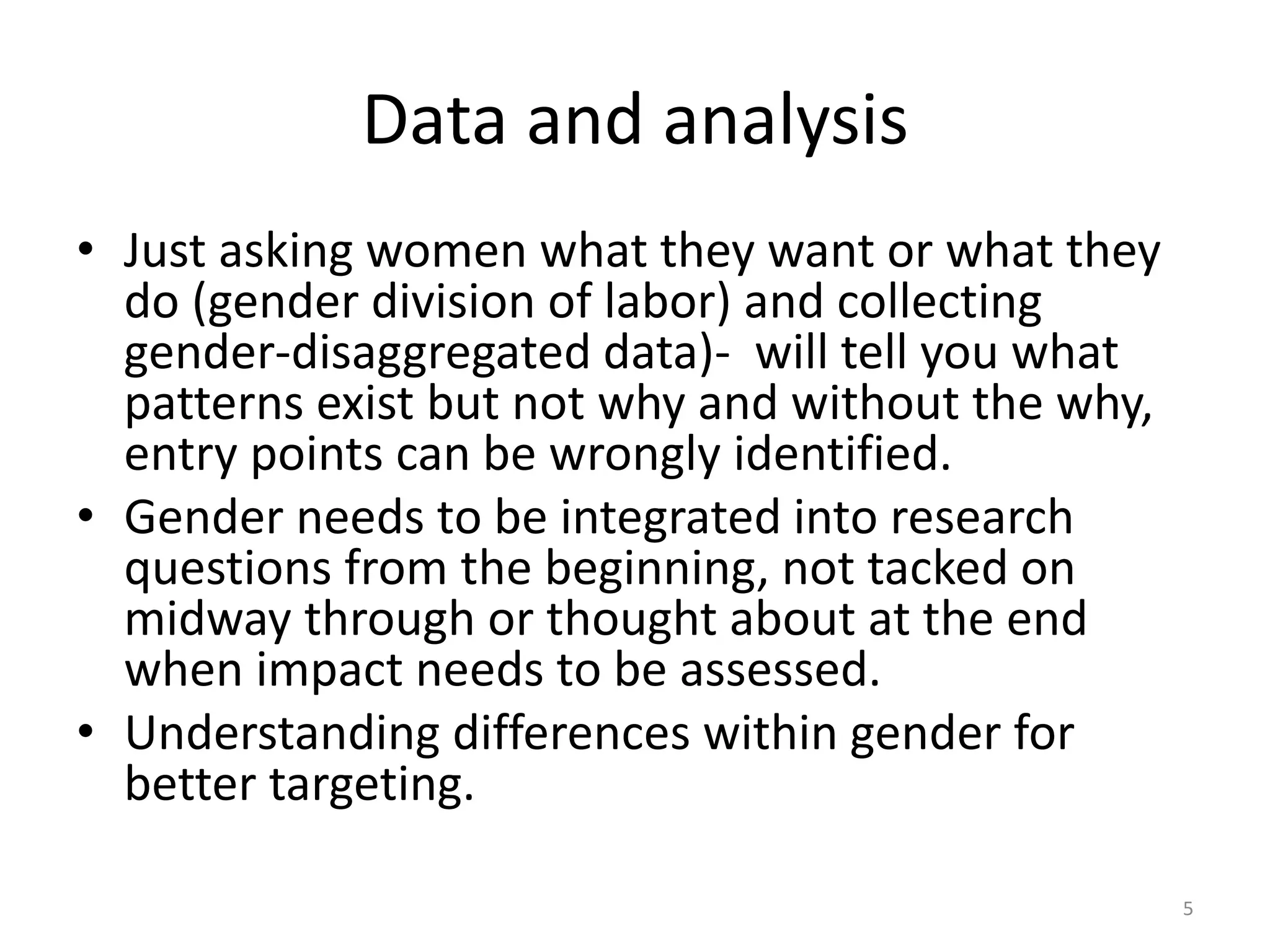 Data and analysis

• Just asking women what they want or what they do (gender division of labor) and collecting gender-disaggregated data)- will tell you what patterns exist but not why and without the why, entry points can be wrongly identified.
• Gender needs to be integrated into research questions from the beginning, not tacked on midway through or thought about at the end when impact needs to be assessed.
• Understanding differences within gender for better targeting.

5